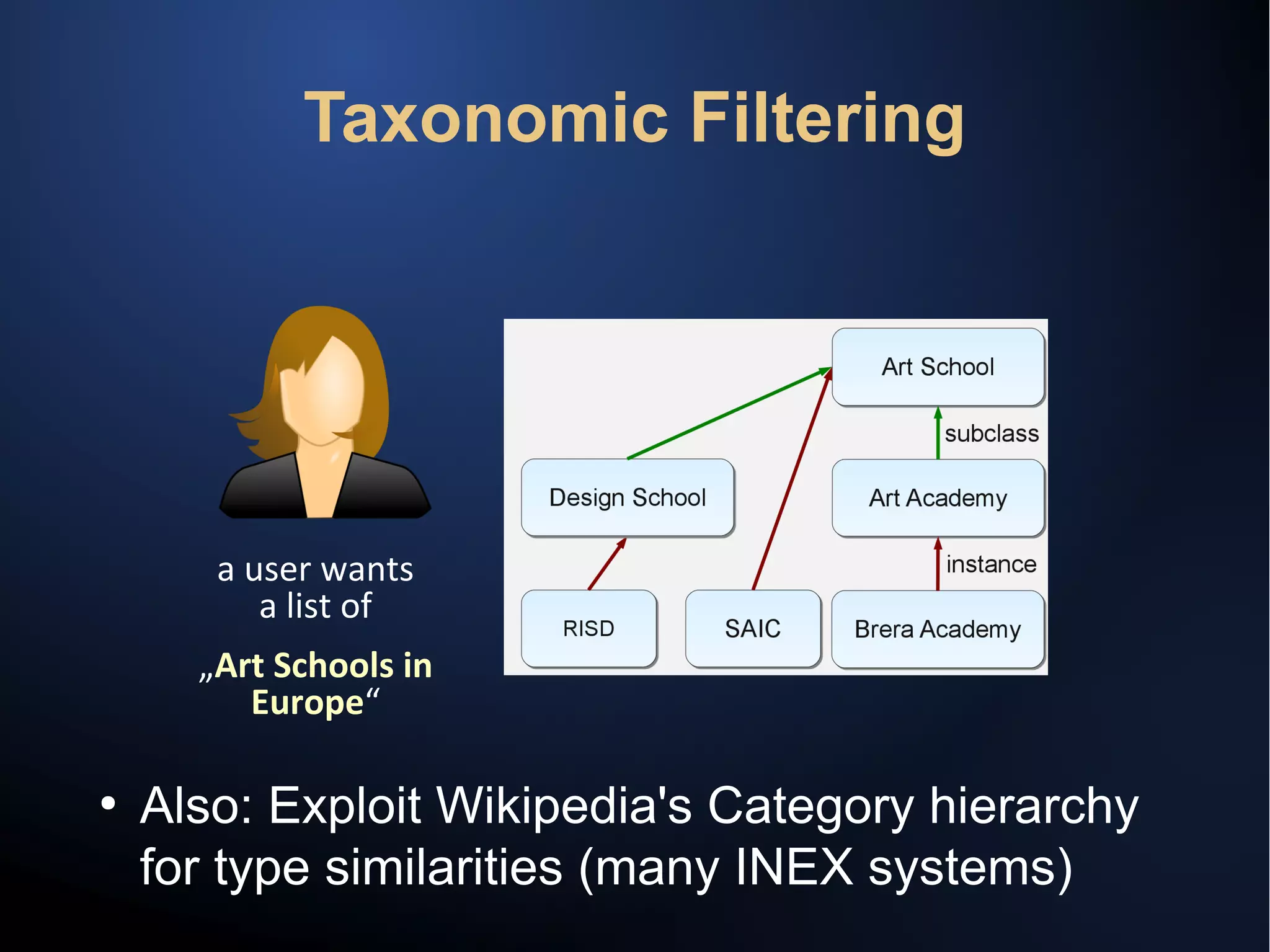 Taxonomic Filtering

a user wants a list of

„Art Schools in Europe“

Art School

subclass

Design School

Art Academy

instance

RISD

SAIC

Brera Academy

• Also: Exploit Wikipedia's Category hierarchy for type similarities (many INEX systems)